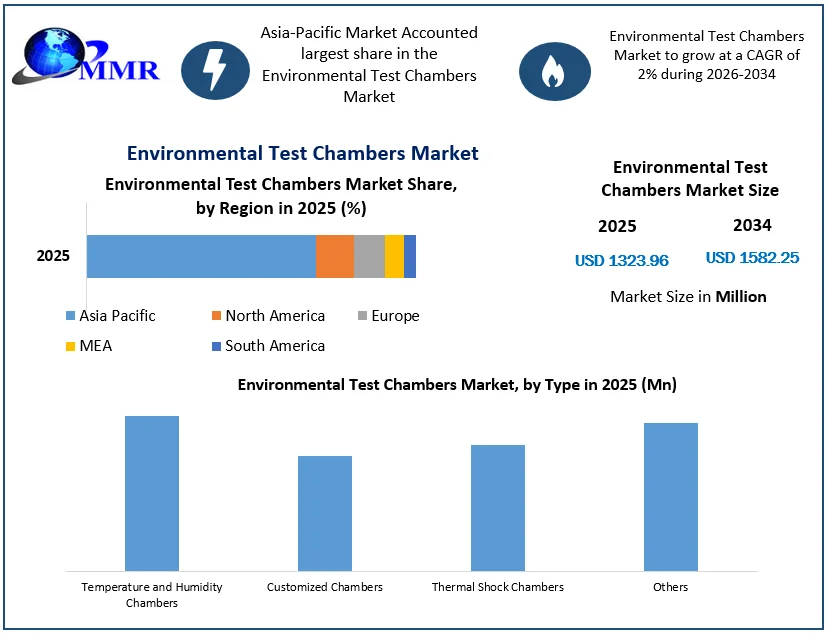 MMR

Asia-Pacific Market Accounted largest share in the Environmental Test Chambers Market

Environmental Test Chambers Market to grow at a CAGR of 2% during 2026-2034

Environmental Test Chambers Market

Environmental Test Chambers Market Share, by Region in 2025 (%)

2025

Asia Pacific
North America
Europe
MEA
South America

Environmental Test Chambers Market Size

2025
USD 1323.96

2034
USD 1582.25

Market Size in Million

Environmental Test Chambers Market, by Type in 2025 (Mn)

Temperature and Humidity Chambers
Customized Chambers
Thermal Shock Chambers
Others